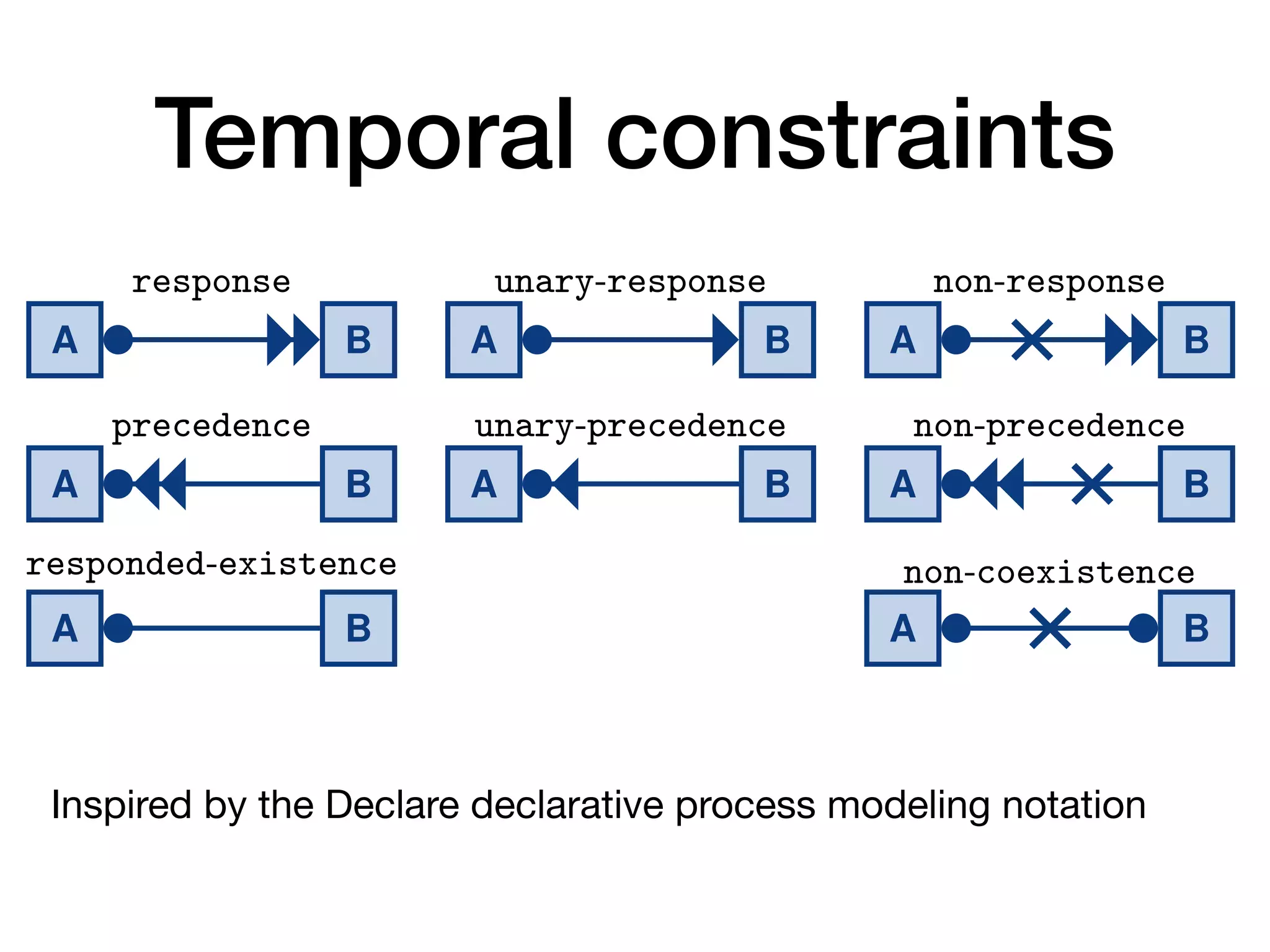 Temporal constraints

response
A B

unary-response
A B

non-response
A B

precedence
A B

unary-precedence
A B

non-precedence
A B

responded-existence
A B

non-coexistence
A B

Inspired by the Declare declarative process modeling notation